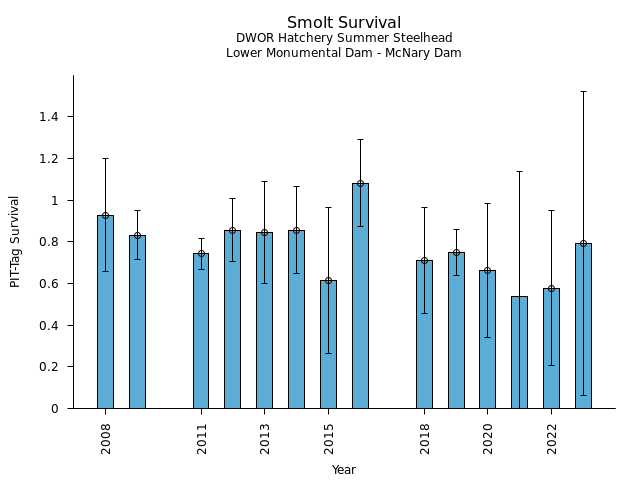 Smolt Survival
DWOR Hatchery Summer Steelhead
Lower Monumental Dam - McNary Dam

PIT-Tag Survival

1.4
1.2
1
0.8
0.6
0.4
0.2
0

2008
2011
2013
2015
2018
2020
2022

Year